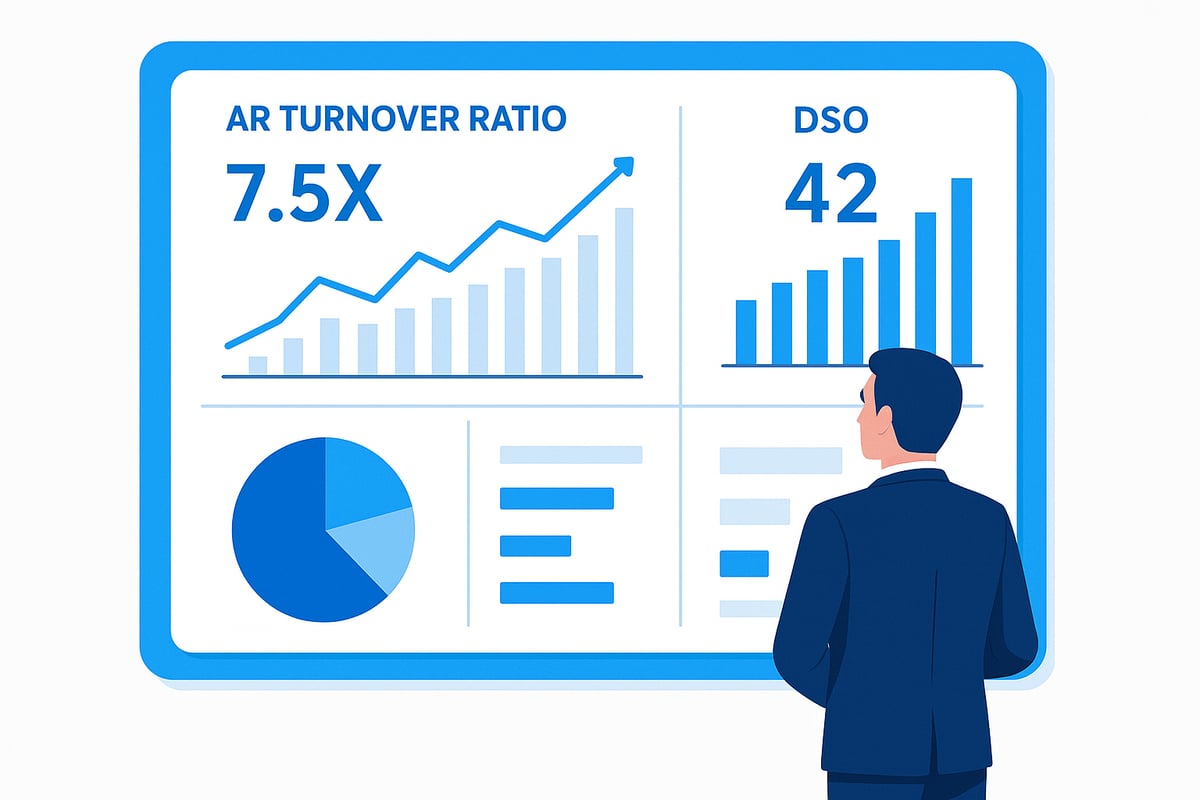 AR TURNOVER RATIO
7.5X

DSO
42